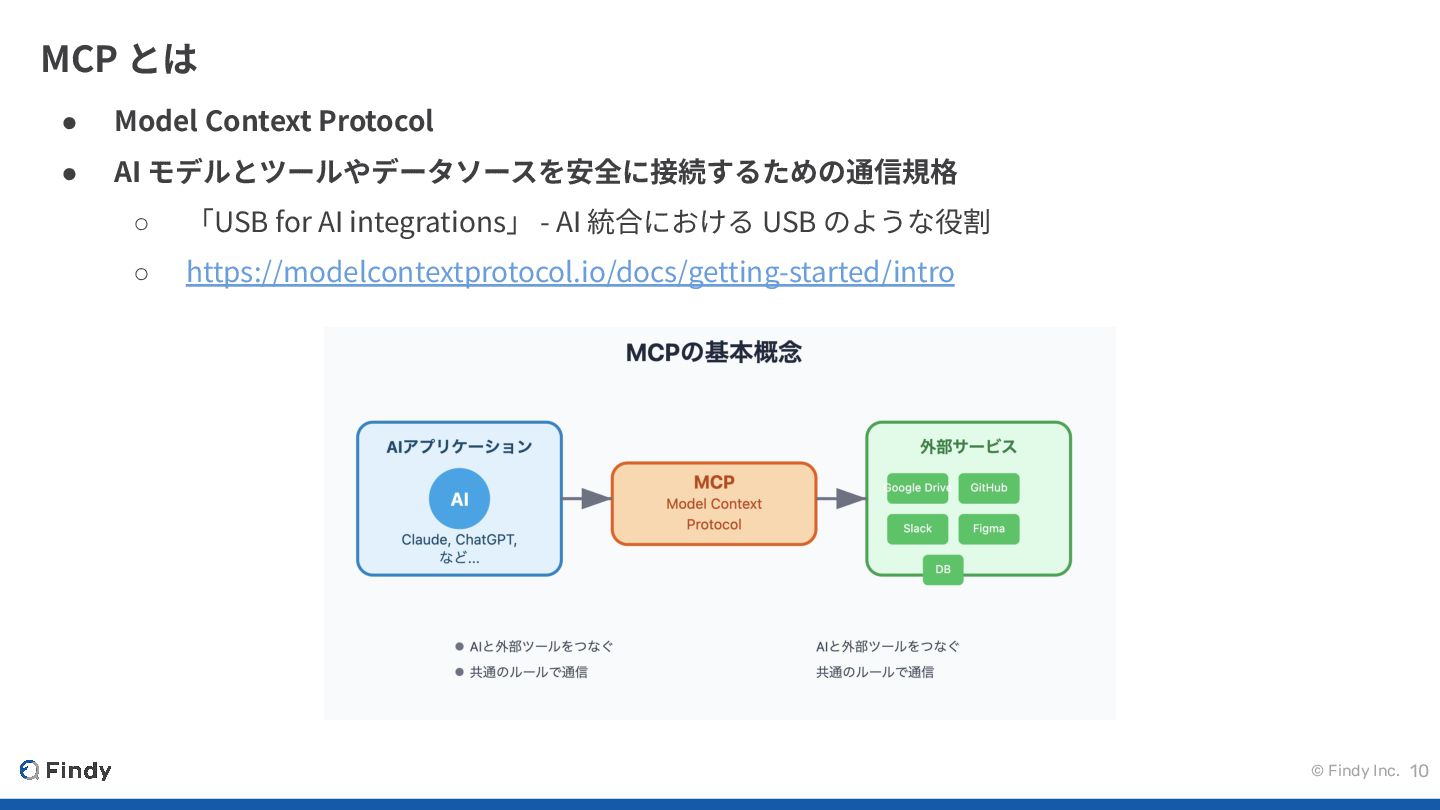 MCP とは

● Model Context Protocol
● AI モデルとツールやデータソースを安全に接続するための通信規格
○ 「USB for AI integrations」 - AI 統合における USB のような役割
○ https://modelcontextprotocol.io/docs/getting-started/intro

MCPの基本概念

AIアプリケーション

AI

Claude, ChatGPT, など...

MCP
Model Context Protocol

外部サービス

Google Drive
GitHub
Slack
Figma
DB

● AIと外部ツールをつなぐ
● 共通のルールで通信

AIと外部ツールをつなぐ
共通のルールで通信

Findy

© Findy Inc. 10